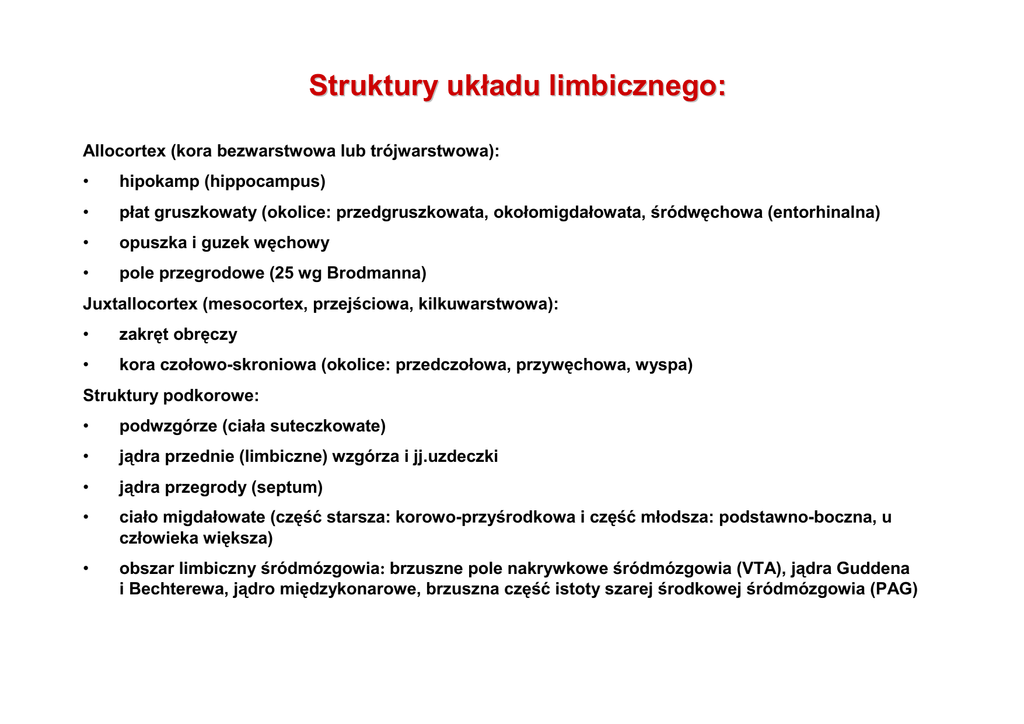 Struktury układu limbicznego:

Allocortex (kora bezwarstwowa lub trójwarstwowa):

• hipokamp (hippocampus)

• płat gruszkowaty (okolice: przedgruszkowata, okołomigdałowata, śródwęchowa (entorhinalna)

• opuszka i guzek węchowy

• pole przegrodowe (25 wg Brodmanna)

Juxtallocortex (mesocortex, przejściowa, kilkuwarstwowa):

• zakręt obręczy

• kora czołowo-skroniowa (okolice: przedczołowa, przywęchowa, wyspa)

Struktury podkorowe:

• podwzgórze (ciała suteczkowate)

• jądra przednie (limbiczne) wzgórza i jj.uzdeczki

• jądra przegrody (septum)

• ciało migdałowate (część starsza: korowo-przyśrodkowa i część młodsza: podstawno-boczna, u człowieka większa)

• obszar limbiczny śródmózgowia: brzuszne pole nakrywkowe śródmózgowia (VTA), jądra Guddena i Bechterewa, jądro międzykonarowe, brzuszna część istoty szarej środkowej śródmózgowia (PAG)